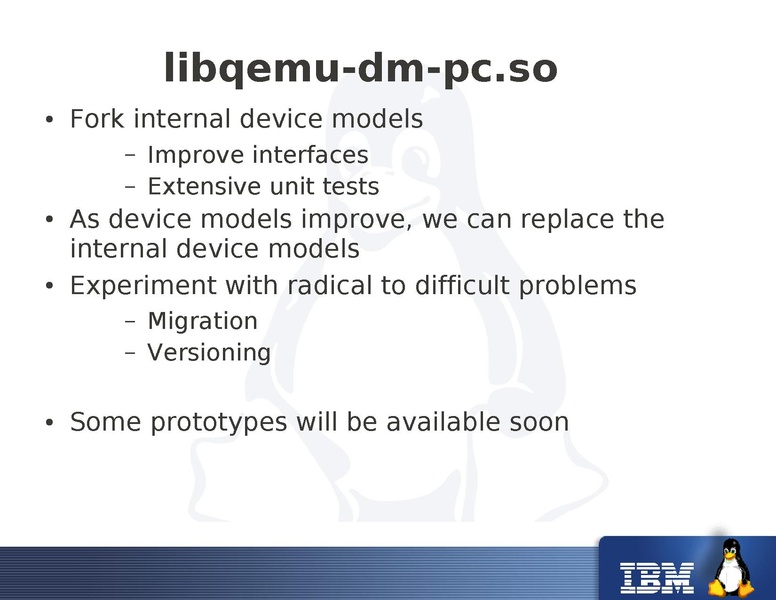 libqemu-dm-pc.so

• Fork internal device models
  – Improve interfaces
  – Extensive unit tests
• As device models improve, we can replace the internal device models
• Experiment with radical to difficult problems
  – Migration
  – Versioning

• Some prototypes will be available soon

IBM